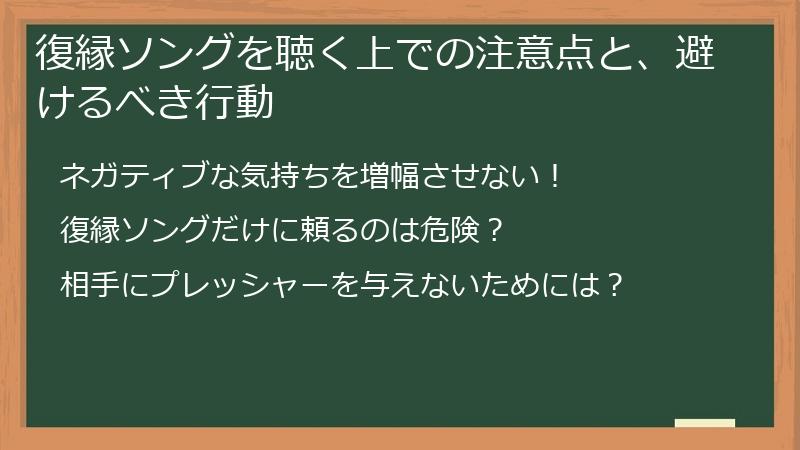 復縁ソングを聴く上での注意点と、避けるべき行動

ネガティブな気持ちを増幅させない！

復縁ソングだけに頼るのは危険？

相手にプレッシャーを与えないためには？